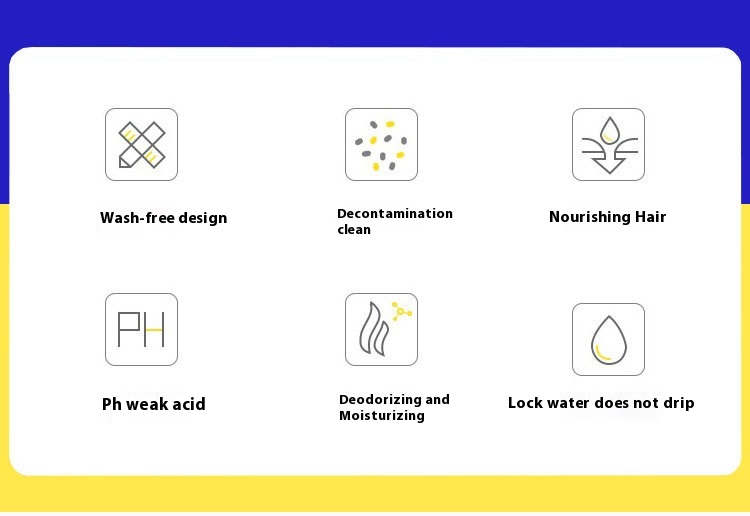 Wash-free design

Decontamination clean

Nourishing Hair

PH

Ph weak acid

Deodorizing and Moisturizing

Lock water does not drip